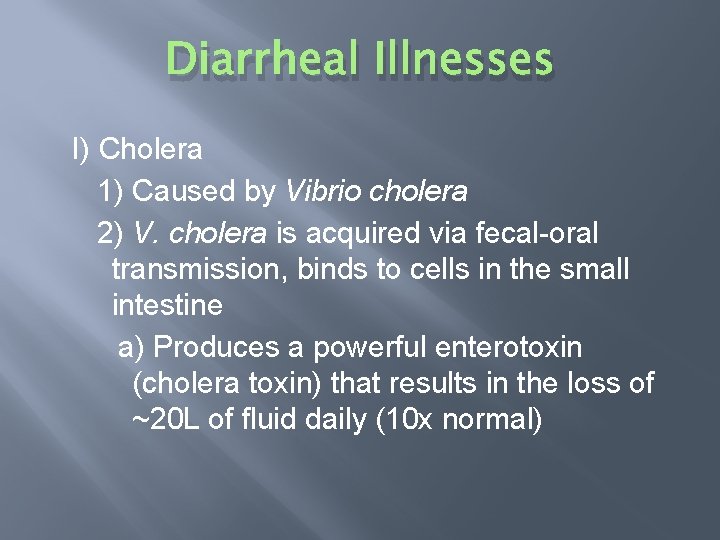 Diarrheal Illnesses

I) Cholera

1) Caused by Vibrio cholera

2) V. cholera is acquired via fecal-oral transmission, binds to cells in the small intestine

a) Produces a powerful enterotoxin (cholera toxin) that results in the loss of ~20L of fluid daily (10x normal)